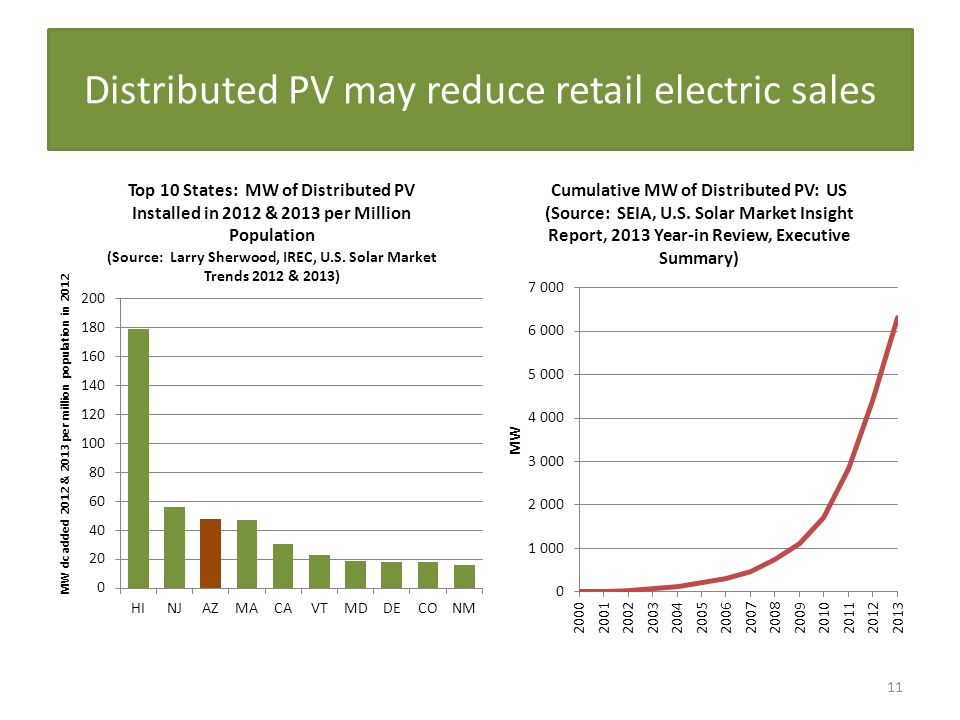 Distributed PV may reduce retail electric sales

Top 10 States: MW of Distributed PV Installed in 2012 & 2013 per Million Population
(Source: Larry Sherwood, IREC, U.S. Solar Market Trends 2012 & 2013)

MW dc added 2012 & 2013 per million population in 2012

200
180
160
140
120
100
80
60
40
20
0

HI NJ AZ MA CA VT MD DE CO NM

Cumulative MW of Distributed PV: US (Source: SEIA, U.S. Solar Market Insight Report, 2013 Year-in Review, Executive Summary)

MW

7 000
6 000
5 000
4 000
3 000
2 000
1 000
0

2000 2001 2002 2003 2004 2005 2006 2007 2008 2009 2010 2011 2012 2013

11